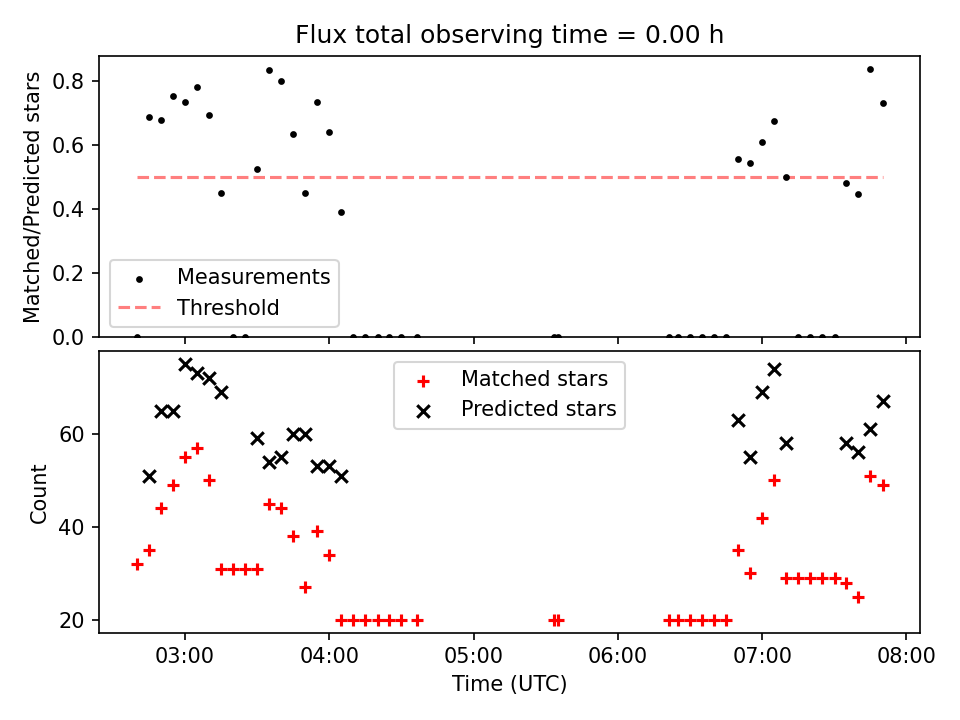 Flux total observing time = 0.00 h

Matched/Predicted stars

0.8
0.6
0.4
0.2
0.0

Measurements
Threshold

Matched stars
Predicted stars

Count

60
40
20

03:00
04:00
05:00
06:00
07:00
08:00

Time (UTC)